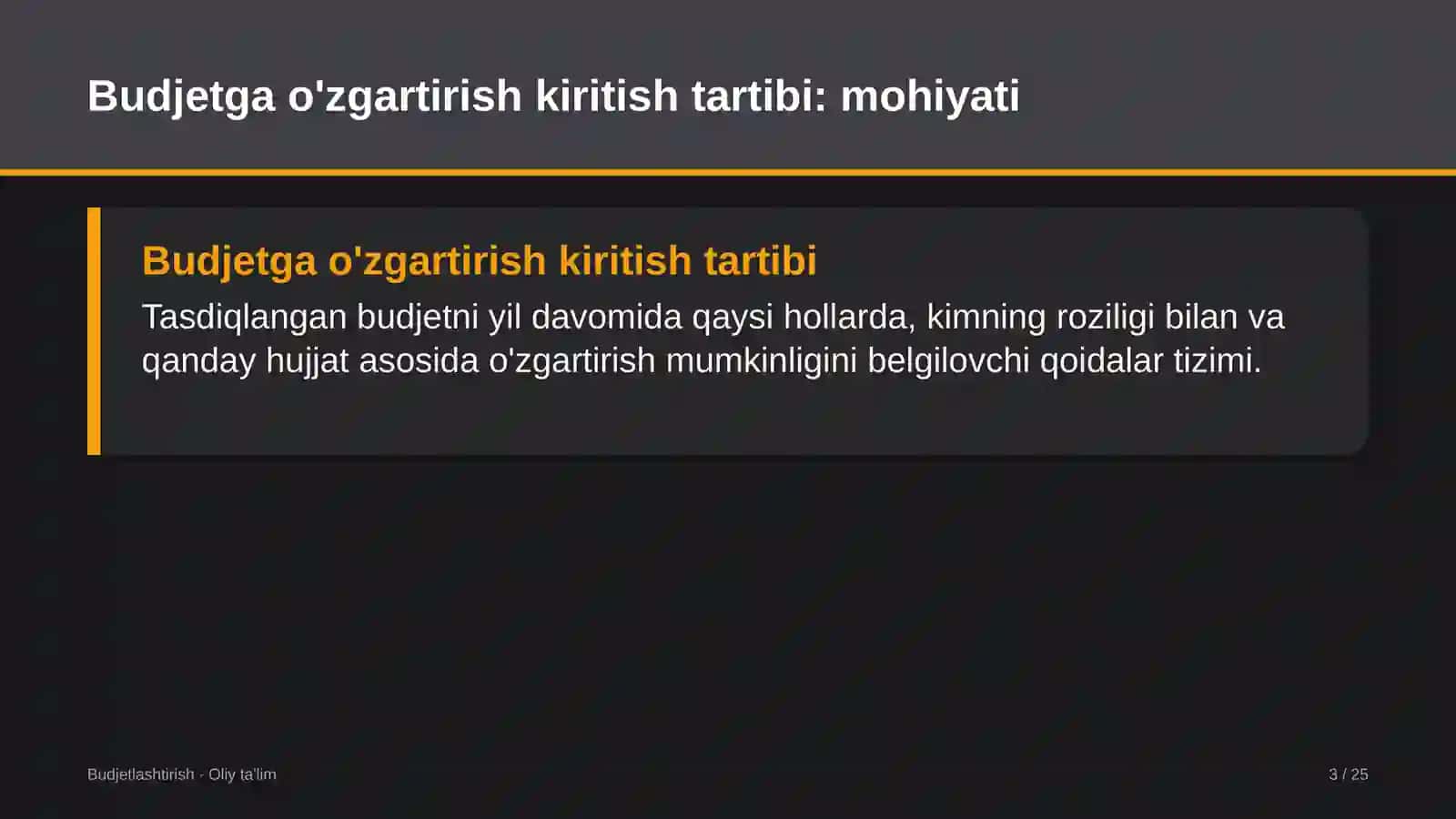 Budjetga o'zgartirish kiritish tartibi: mohiyati

Budjetga o'zgartirish kiritish tartibi

Tasdiqlangan budjetni yil davomida qaysi hollarda, kimning roziligi bilan va qanday hujjat asosida o'zgartirish mumkinligini belgilovchi qoidalar tizimi.

Budjetlashtirish · Oliy ta'lim

3 / 25